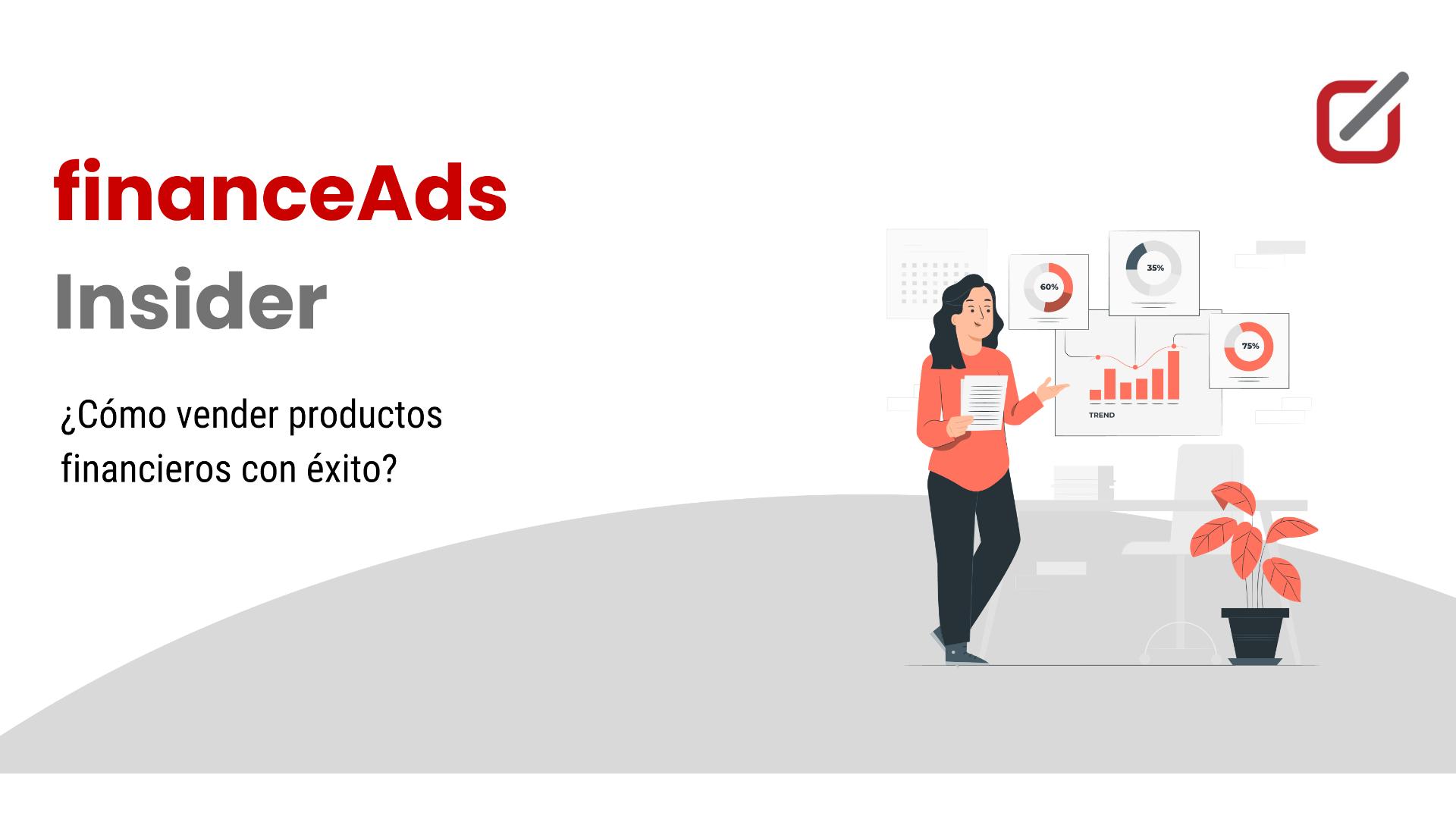 financeAds
Insider

¿Cómo vender productos financieros con éxito?

60%
35%
75%
TREND